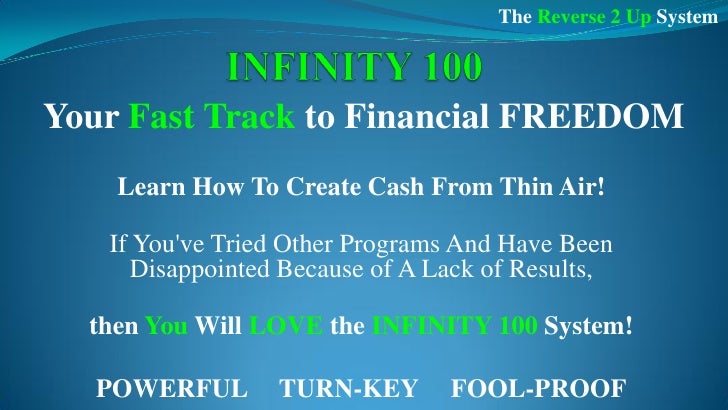 The Reverse 2 Up System

INFINITY 100

Your Fast Track to Financial FREEDOM

Learn How To Create Cash From Thin Air!

If You've Tried Other Programs And Have Been Disappointed Because of A Lack of Results,

then You Will LOVE the INFINITY 100 System!

POWERFUL TURN-KEY FOOL-PROOF